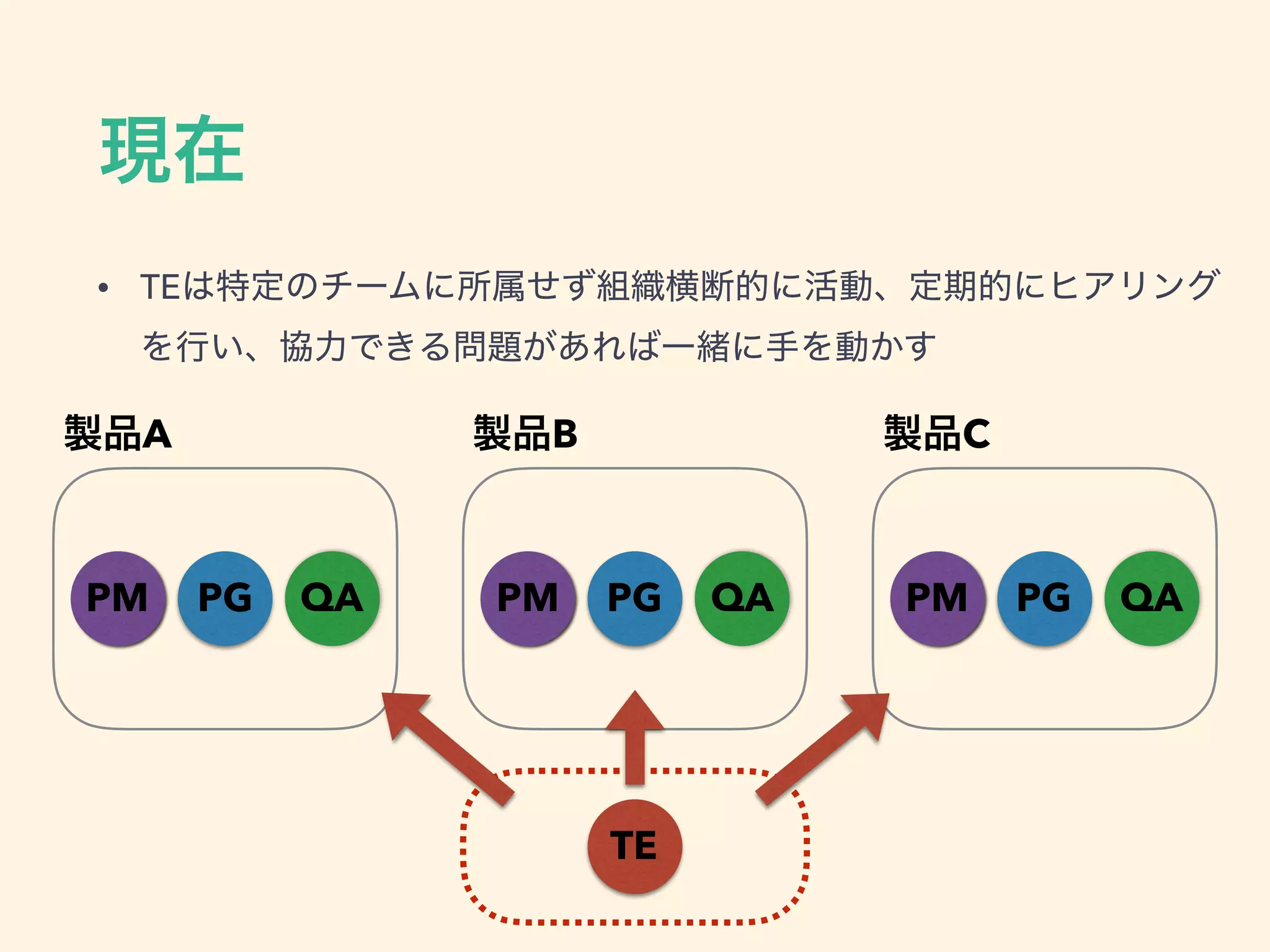 現在

• TEは特定のチームに所属せず組織横断的に活動、定期的にヒアリングを行い、協力できる問題があれば一緒に手を動かす

製品A

PM PG QA

製品B

PM PG QA

製品C

PM PG QA

TE